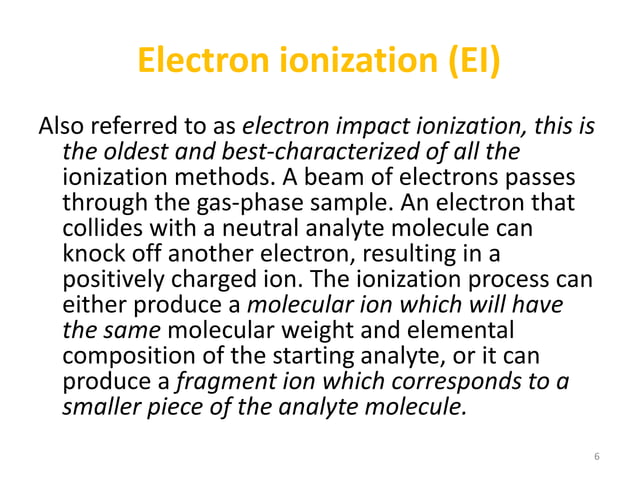 Electron ionization (EI)

Also referred to as electron impact ionization, this is the oldest and best-characterized of all the ionization methods. A beam of electrons passes through the gas-phase sample. An electron that collides with a neutral analyte molecule can knock off another electron, resulting in a positively charged ion. The ionization process can either produce a molecular ion which will have the same molecular weight and elemental composition of the starting analyte, or it can produce a fragment ion which corresponds to a smaller piece of the analyte molecule.

6